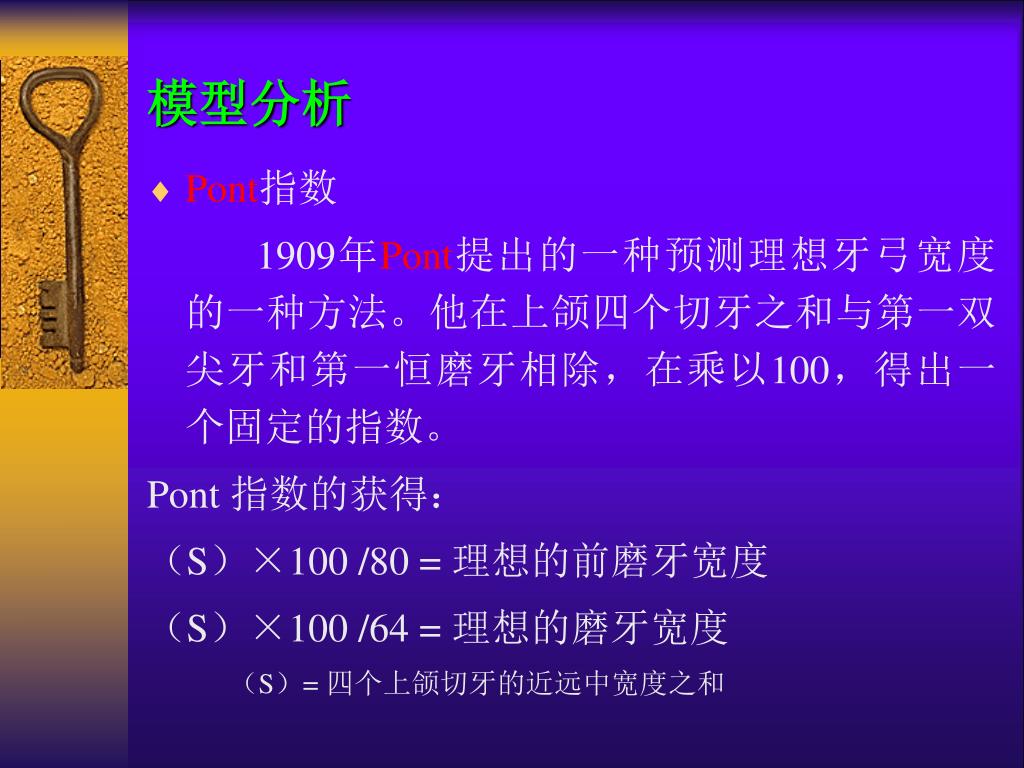 模型分析

♦ Pont指数

1909年Pont提出的一种预测理想牙弓宽度的一种方法。他在上颌四个切牙之和与第一双尖牙和第一恒磨牙相除，在乘以100，得出一个固定的指数。

Pont 指数的获得：

（S）×100 /80 = 理想的前磨牙宽度

（S）×100 /64 = 理想的磨牙宽度

（S）= 四个上颌切牙的近远中宽度之和